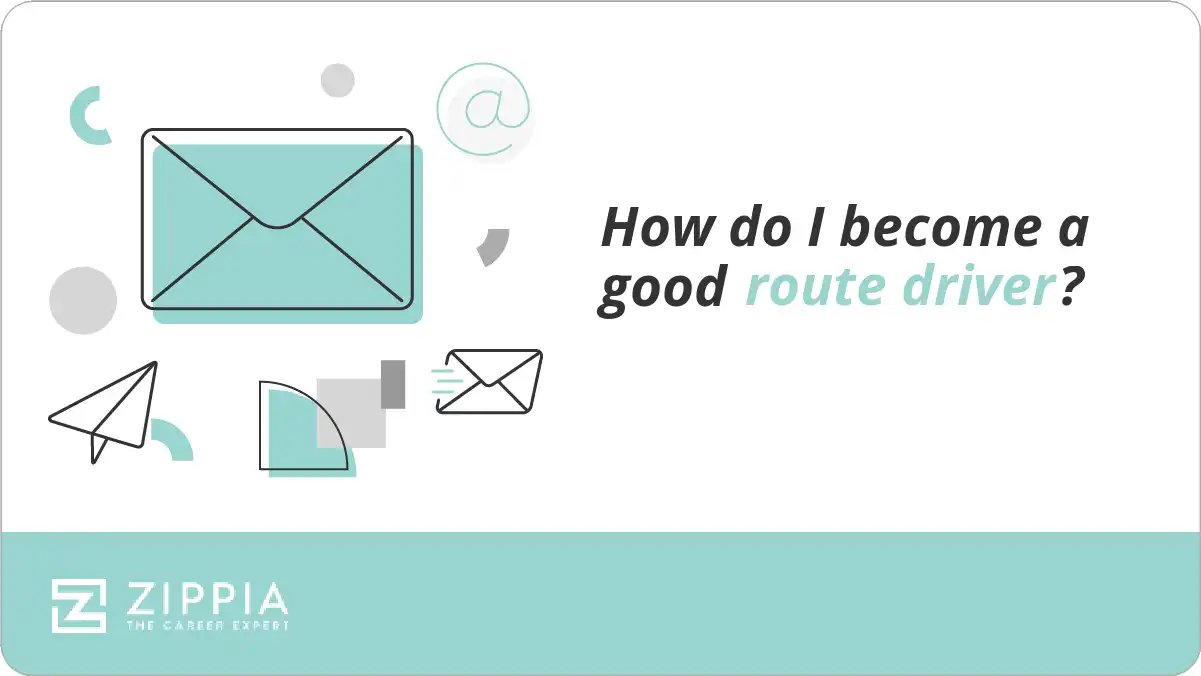 @

How do I become a good route driver?

ZIPPIA
THE CAREER EXPERT